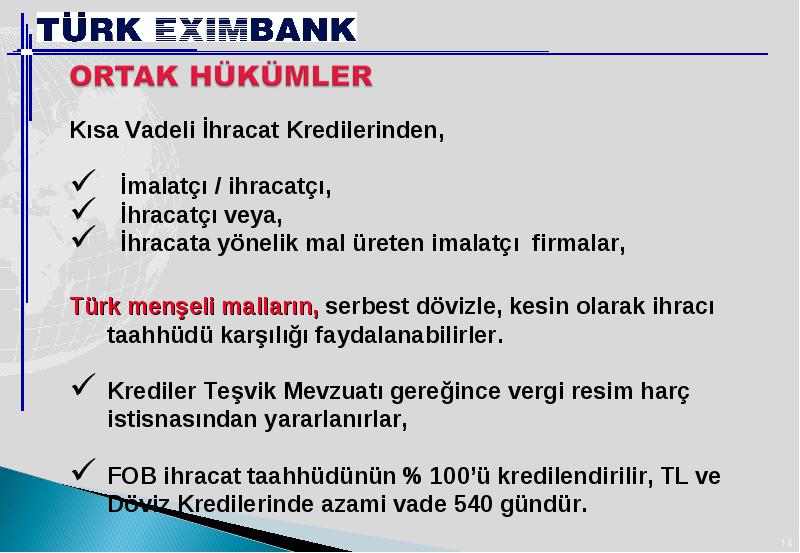 TÜRK EXIMBANK

ORTAK HÜKÜMLER

Kısa Vadeli İhracat Kredilerinden,

✓ İmalatçı / ihracatçı,
✓ İhracatçı veya,
✓ İhracata yönelik mal üreten imalatçı firmalar,

Türk menşeli malların, serbest dövizle, kesin olarak ihracı taahhüdü karşılığı faydalanabilirler.

✓ Krediler Teşvik Mevzuatı gereğince vergi resim harç istisnasından yararlanırlar,

✓ FOB ihracat taahhüdünün % 100'ü kredilendirilir, TL ve Döviz Kredilerinde azami vade 540 gündür.

14